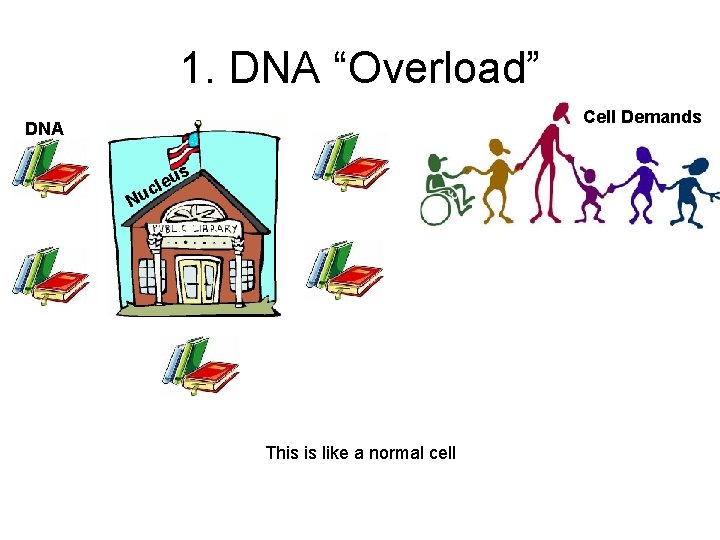 1. DNA “Overload”

DNA

Nucleus

PUBLIC LIBRARY

Cell Demands

This is like a normal cell